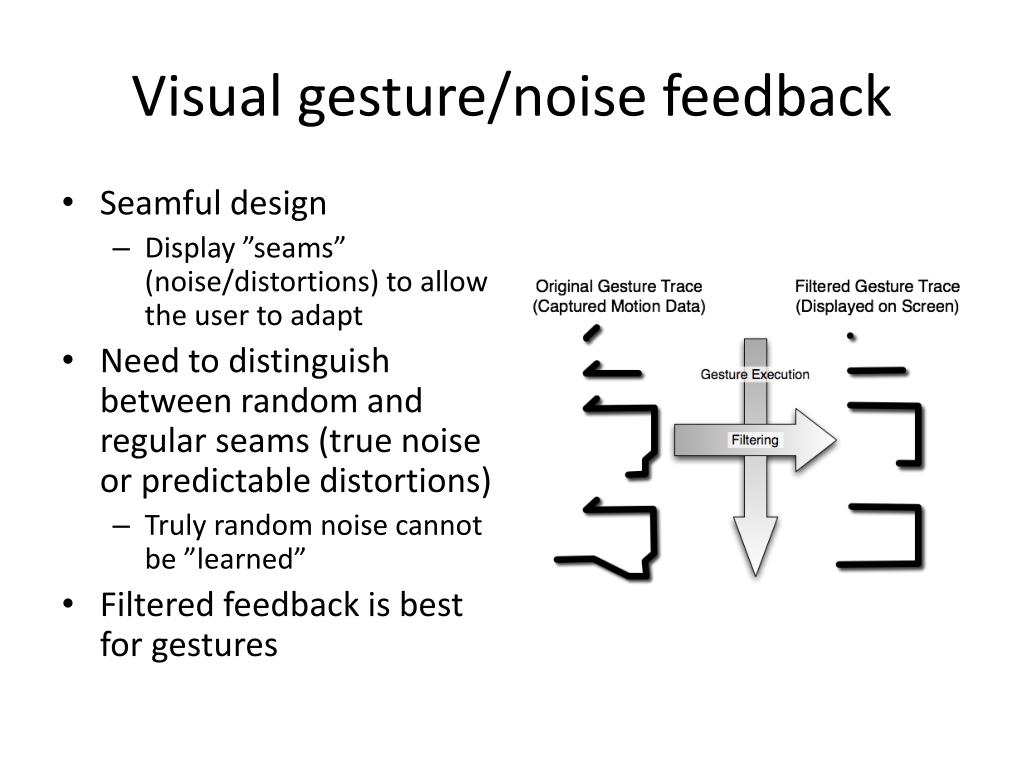 Visual gesture/noise feedback

• Seamful design
 – Display ”seams” (noise/distortions) to allow the user to adapt
• Need to distinguish between random and regular seams (true noise or predictable distortions)
 – Truly random noise cannot be ”learned”
• Filtered feedback is best for gestures

Original Gesture Trace
(Captured Motion Data)

Filtered Gesture Trace
(Displayed on Screen)

Gesture Execution

Filtering